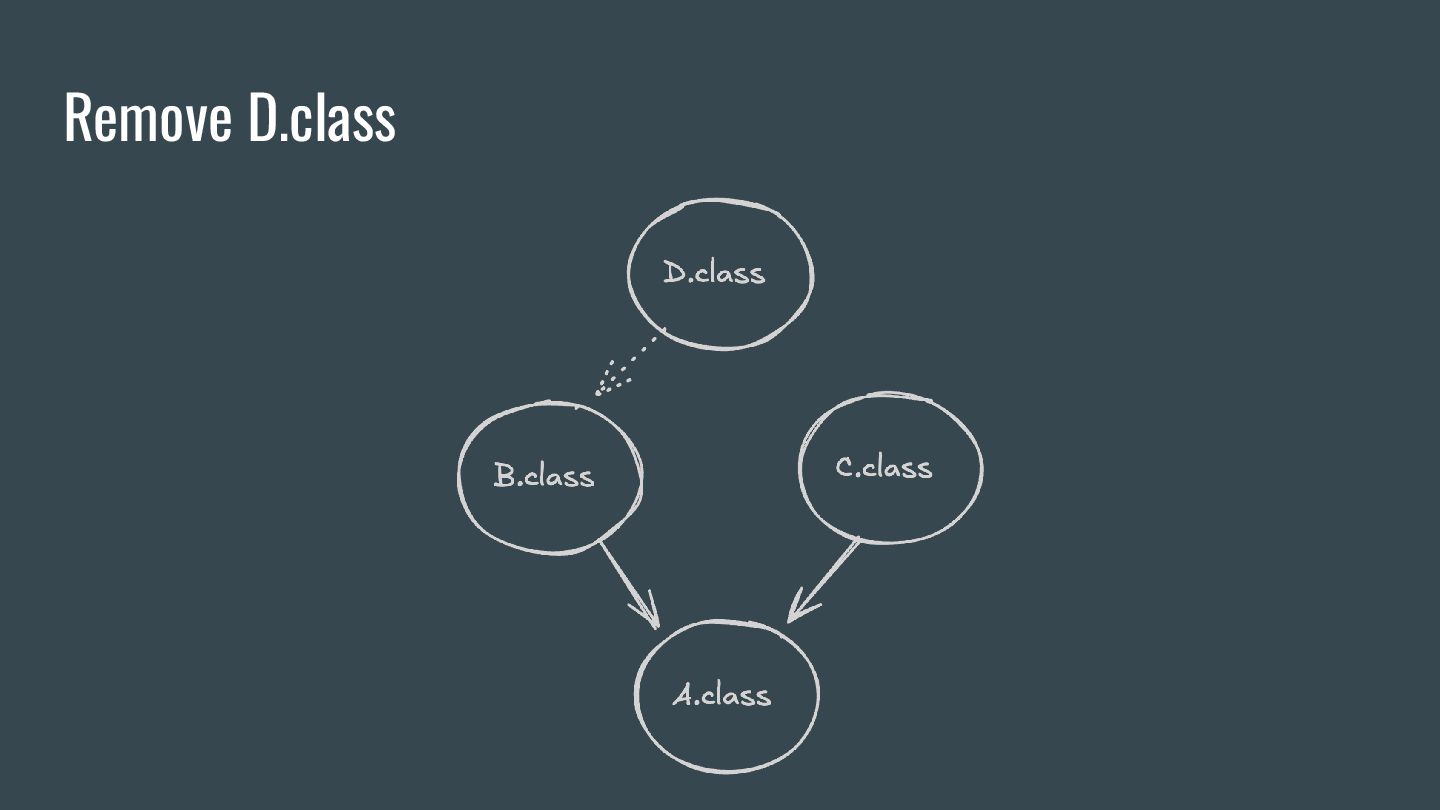 Remove D.class

D.class

B.class

C.class

A.class